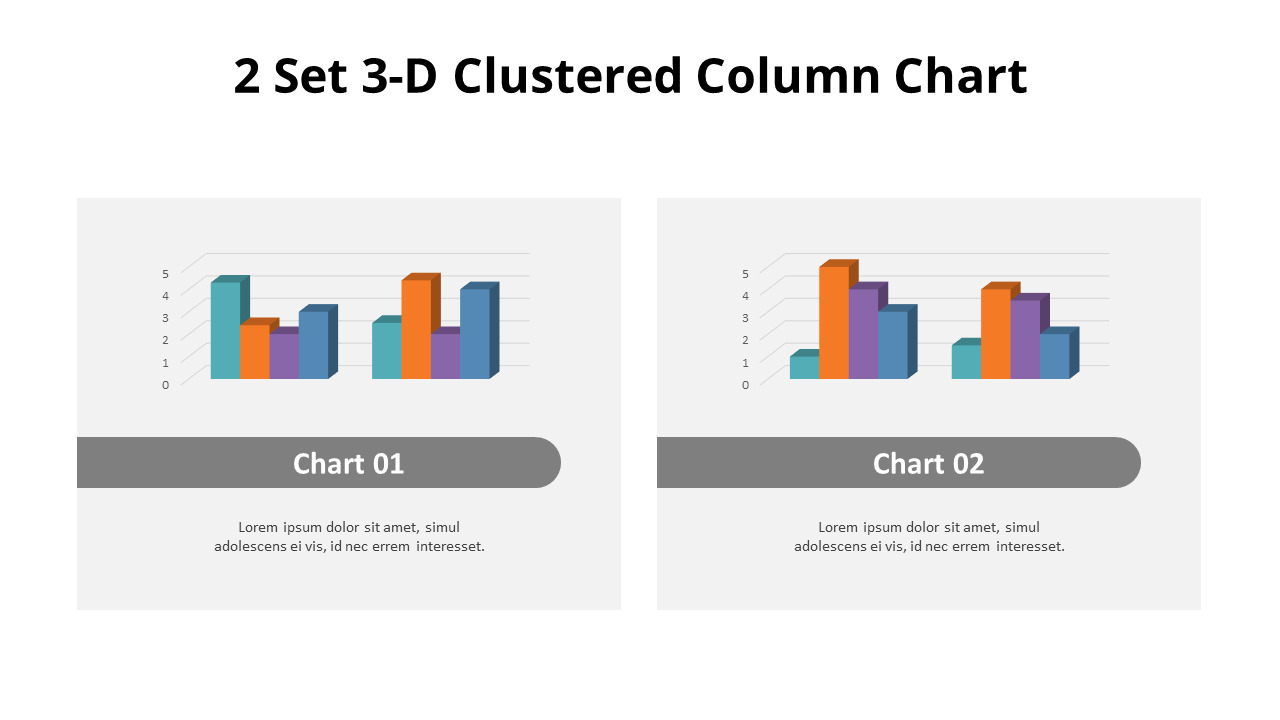 2 Set 3-D Clustered Column Chart

5
4
3
2
1
0

Chart 01

Lorem ipsum dolor sit amet, simul adolescens ei vis, id nec errem interesset.

5
4
3
2
1
0

Chart 02

Lorem ipsum dolor sit amet, simul adolescens ei vis, id nec errem interesset.